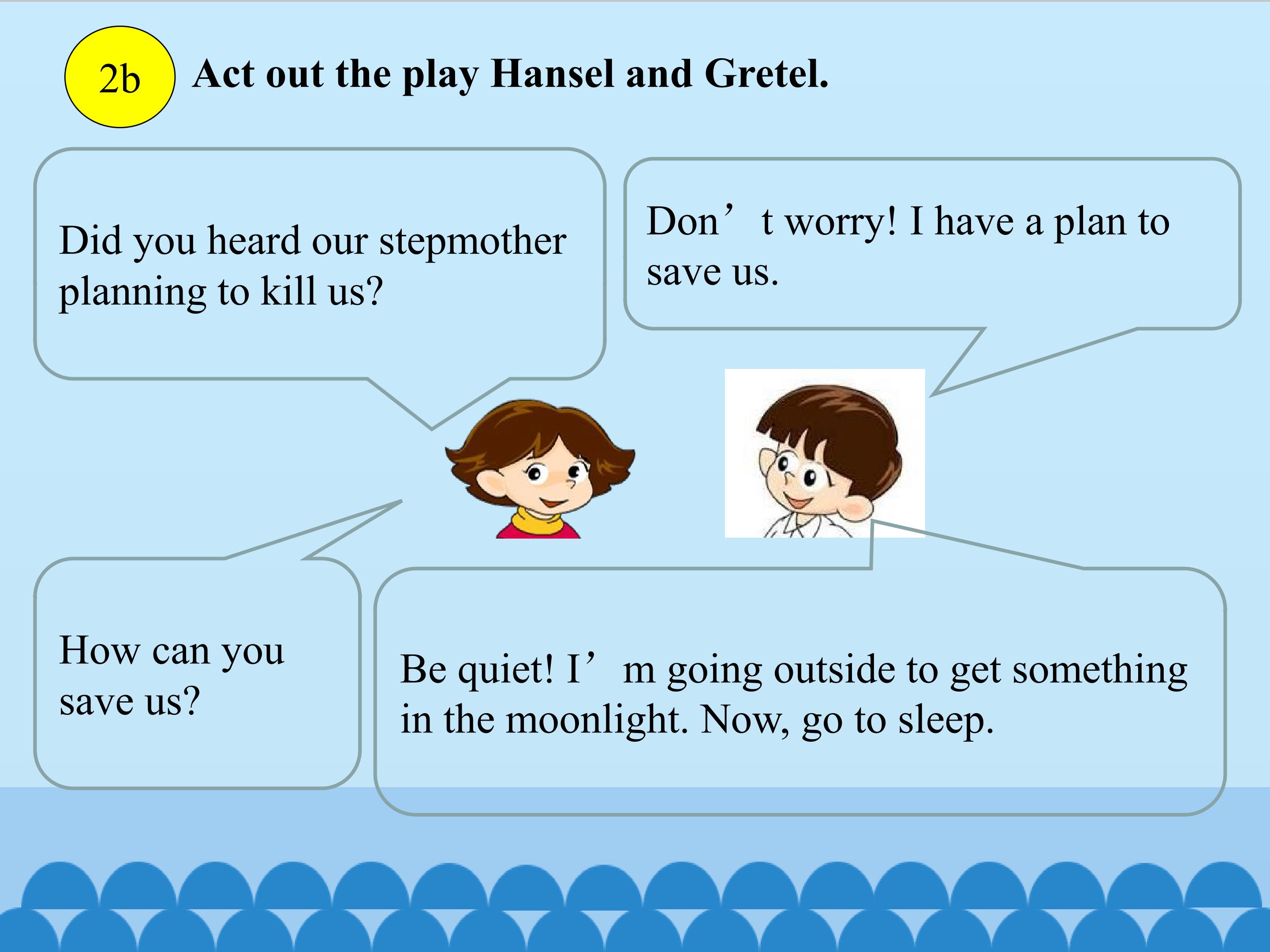 2b Act out the play Hansel and Gretel.

Did you heard our stepmother planning to kill us?

Don’t worry! I have a plan to save us.

How can you save us?

Be quiet! I’m going outside to get something in the moonlight. Now, go to sleep.